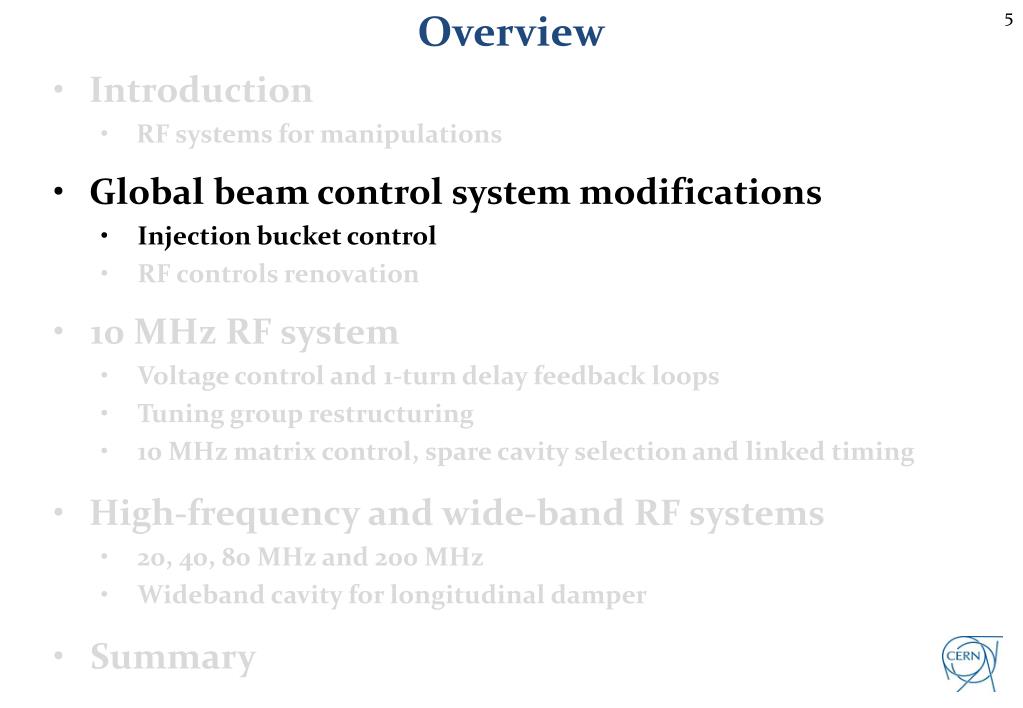 Overview

5

• Introduction
  • RF systems for manipulations

• Global beam control system modifications
  • Injection bucket control
  • RF controls renovation

• 10 MHz RF system
  • Voltage control and 1-turn delay feedback loops
  • Tuning group restructuring
  • 10 MHz matrix control, spare cavity selection and linked timing

• High-frequency and wide-band RF systems
  • 20, 40, 80 MHz and 200 MHz
  • Wideband cavity for longitudinal damper

• Summary

CERN